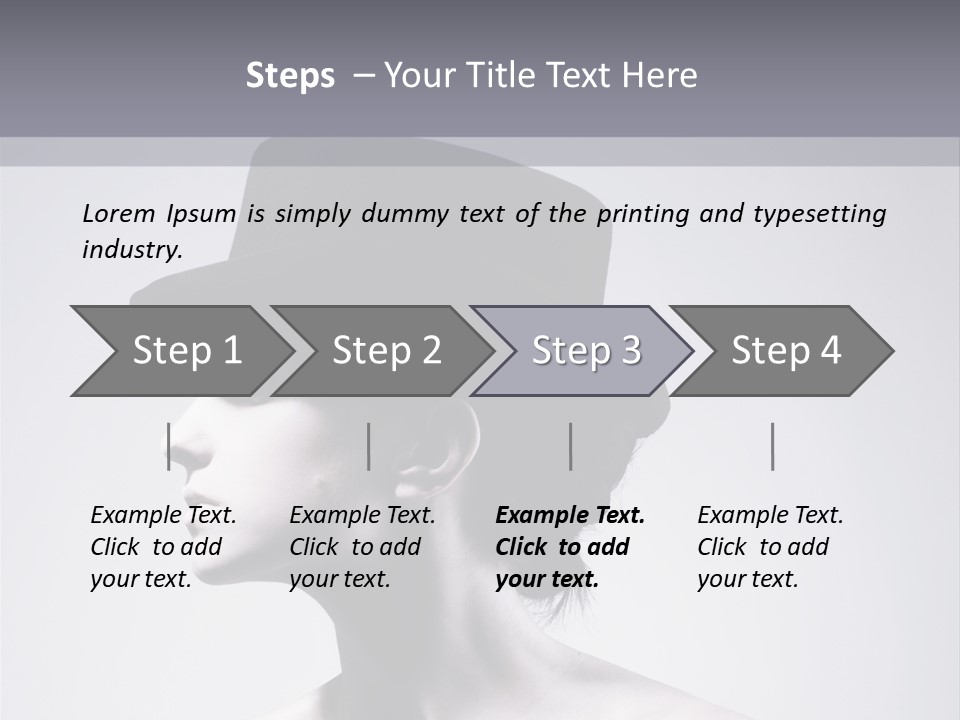 Steps – Your Title Text Here

Lorem Ipsum is simply dummy text of the printing and typesetting industry.

Step 1

Step 2

Step 3

Step 4

Example Text. Click to add your text.

Example Text. Click to add your text.

Example Text. Click to add your text.

Example Text. Click to add your text.